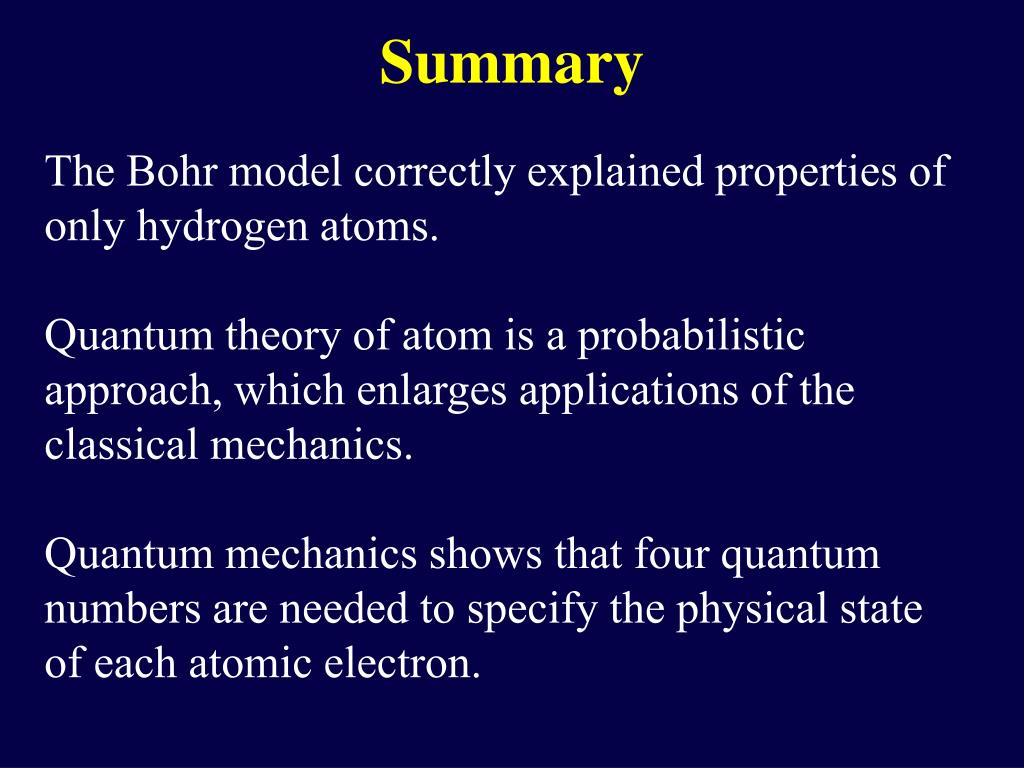 Summary

The Bohr model correctly explained properties of only hydrogen atoms.

Quantum theory of atom is a probabilistic approach, which enlarges applications of the classical mechanics.

Quantum mechanics shows that four quantum numbers are needed to specify the physical state of each atomic electron.